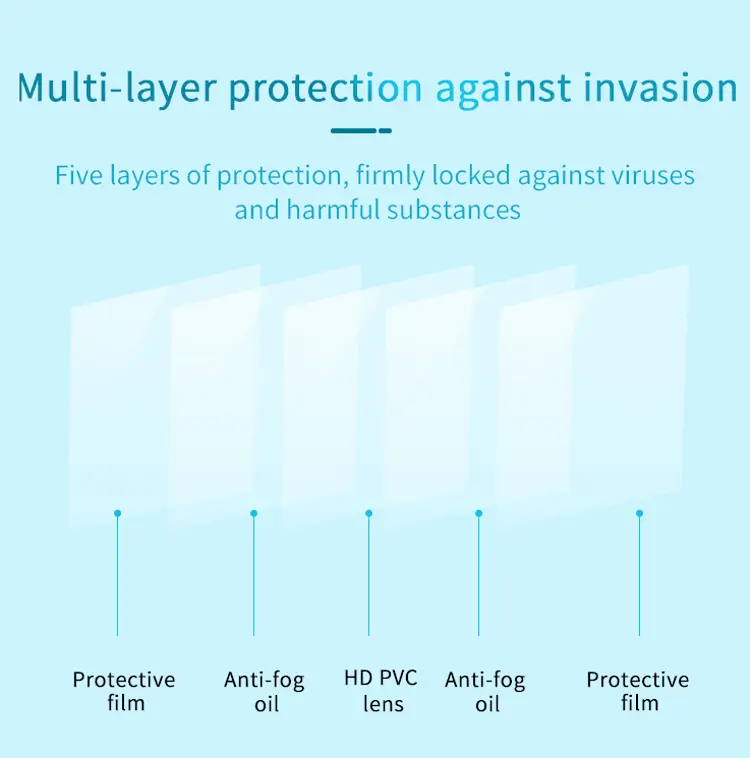 Multi-layer protection against invasion

Five layers of protection, firmly locked against viruses and harmful substances

Protective film

Anti-fog oil

HD PVC lens

Anti-fog oil

Protective film